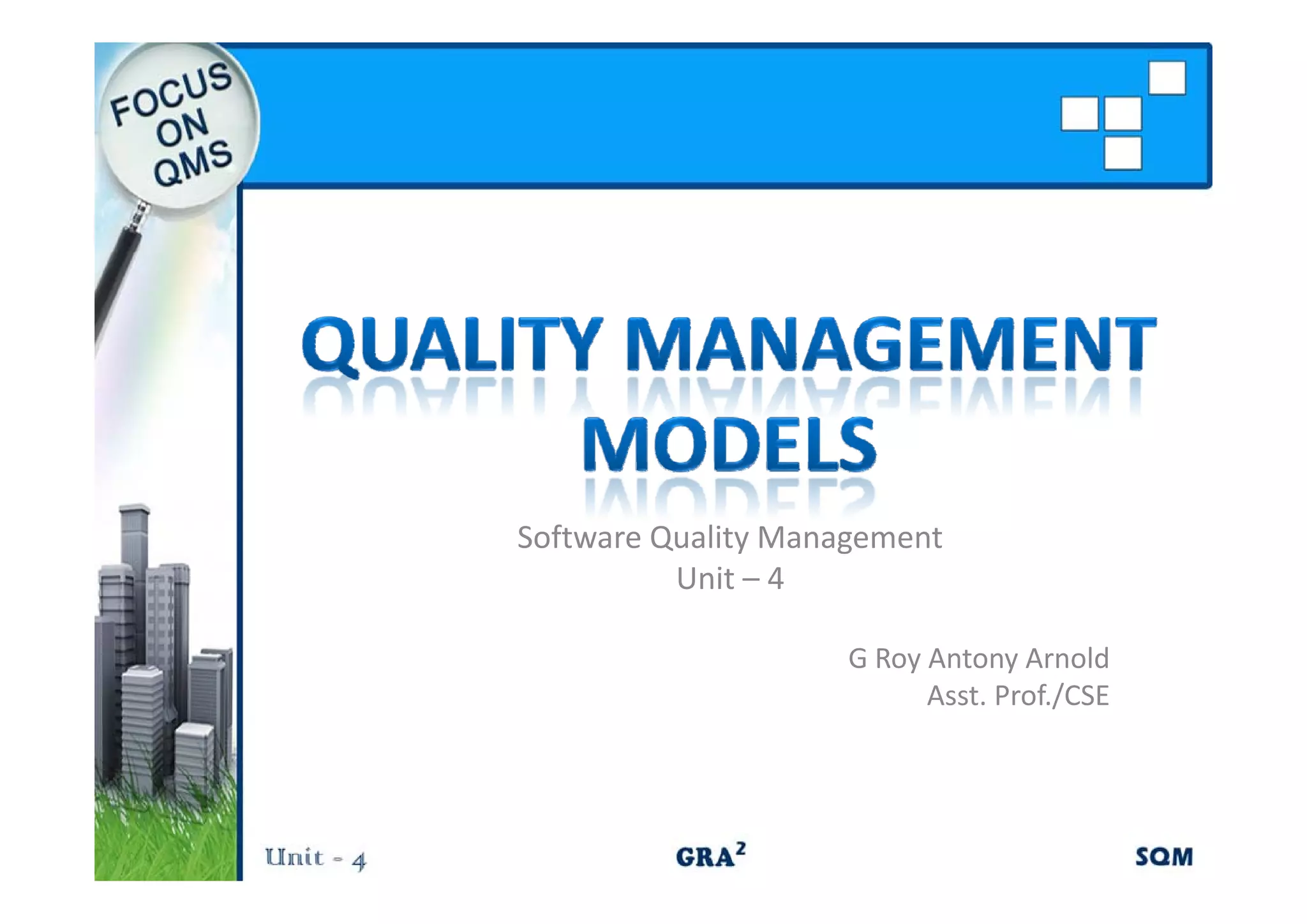 FOCUS ON QMS

QUALITY MANAGEMENT MODELS

Software Quality Management
Unit – 4

G Roy Antony Arnold
Asst. Prof./CSE

Unit - 4

GRA$^2$

SQM